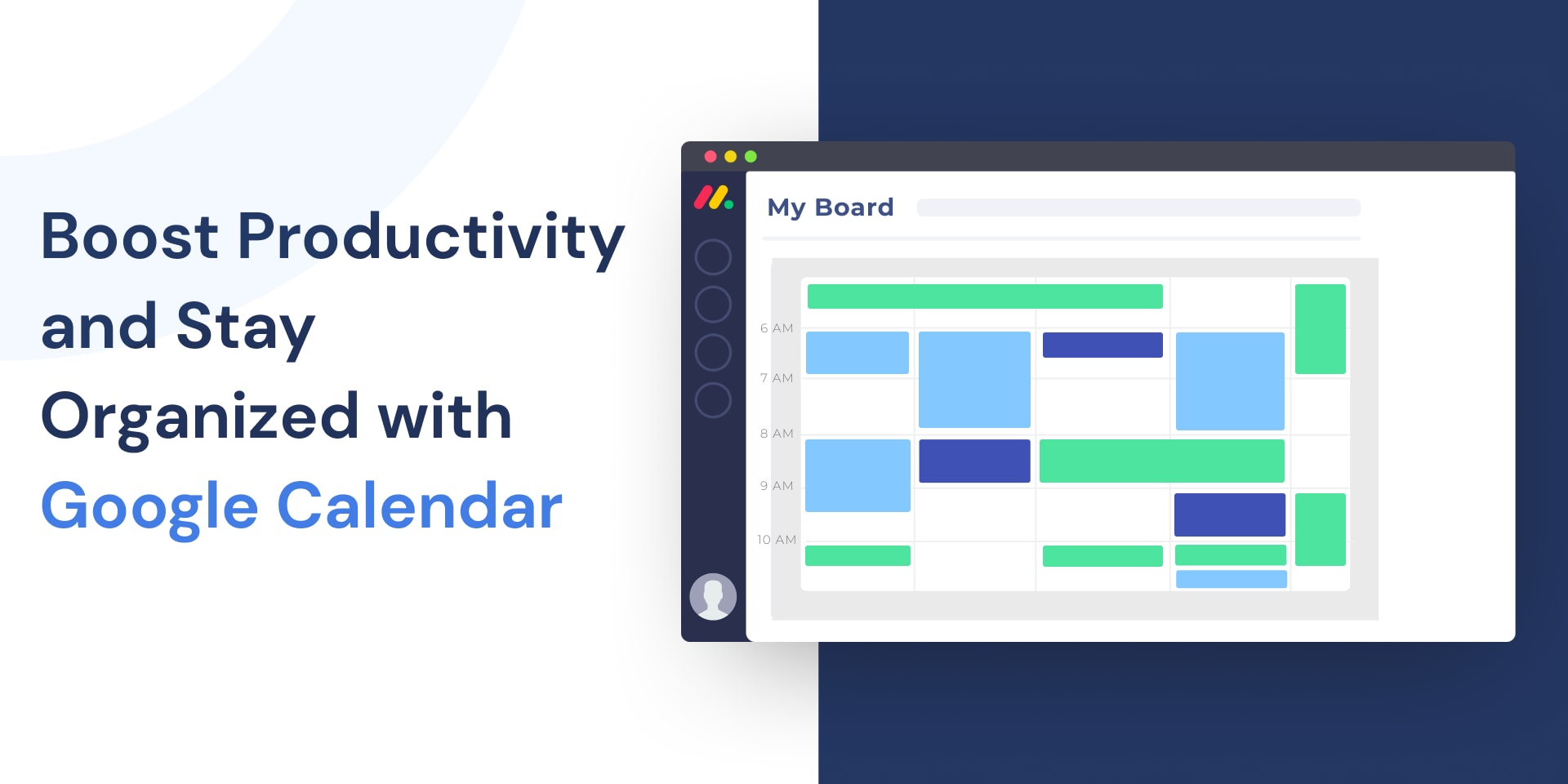 Boost Productivity and Stay Organized with Google Calendar

My Board

6 AM
7 AM
8 AM
9 AM
10 AM